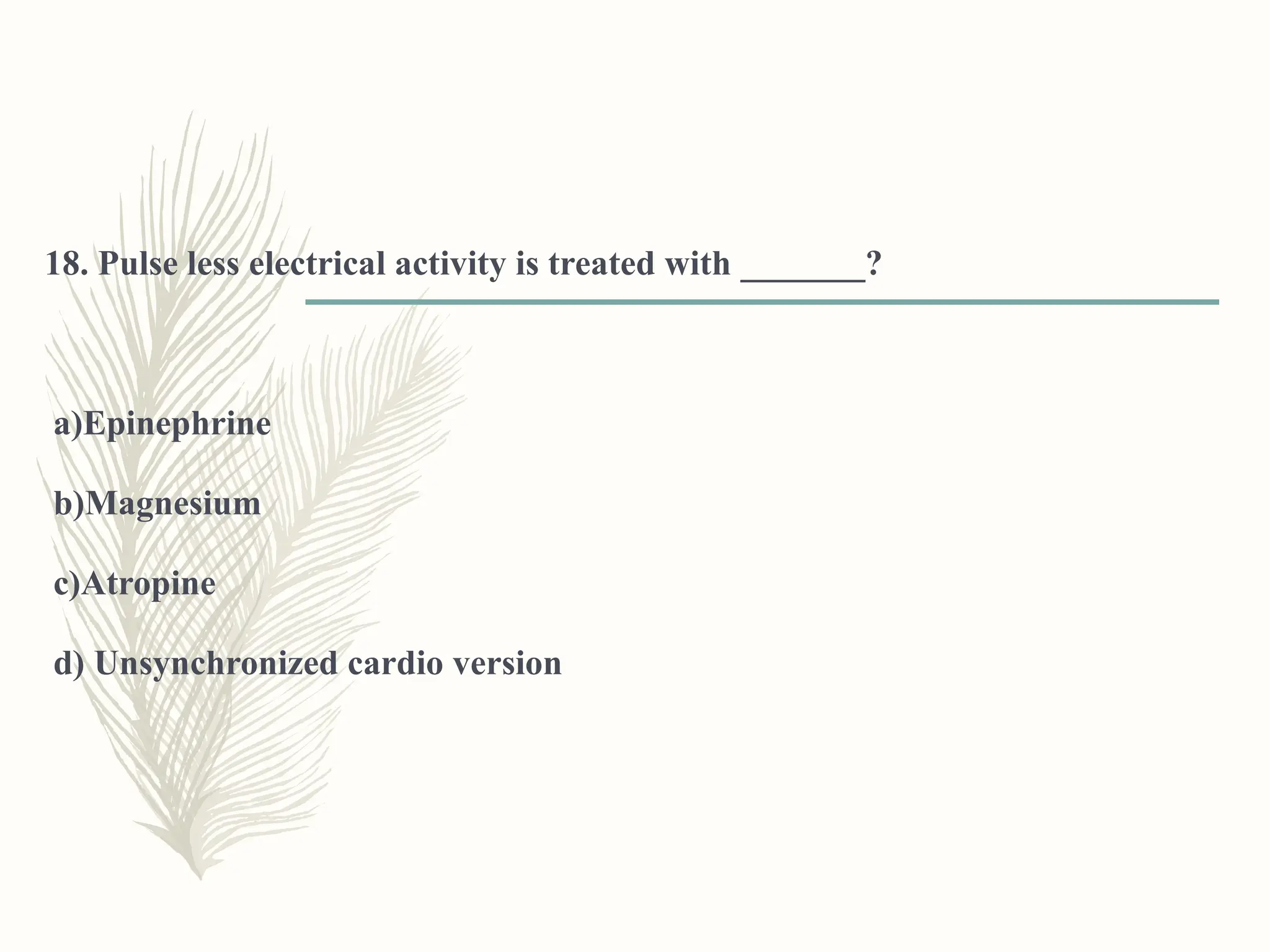 18. Pulse less electrical activity is treated with _______?

a)Epinephrine

b)Magnesium

c)Atropine

d) Unsynchronized cardio version